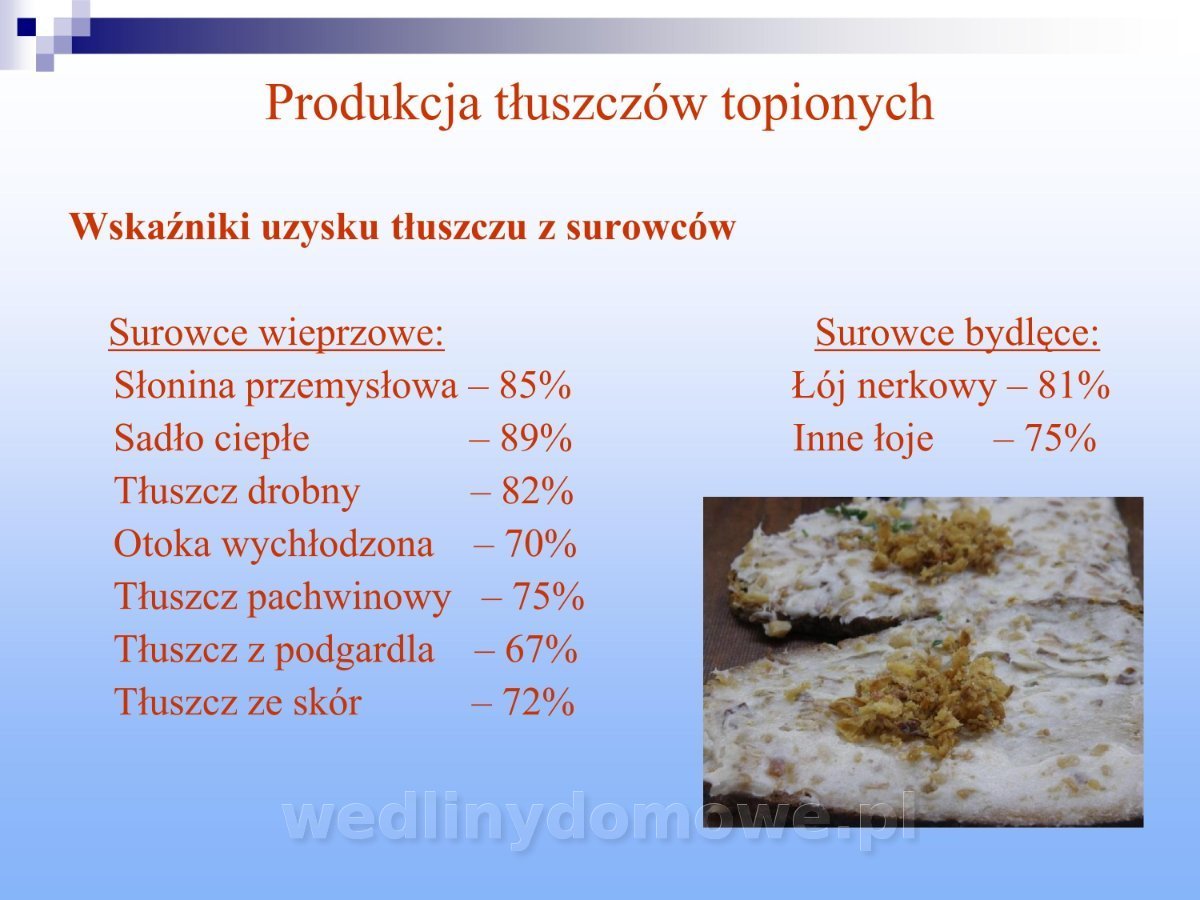 Produkcja tłuszczów topionych

Wskaźniki uzysku tłuszczu z surowców

Surowce wieprzowe:
Słonina przemysłowa – 85%
Sadło ciepłe – 89%
Tłuszcz drobny – 82%
Otoka wychłodzona – 70%
Tłuszcz pachwinowy – 75%
Tłuszcz z podgardla – 67%
Tłuszcz ze skór – 72%

Surowce bydlęce:
Łój nerkowy – 81%
Inne łoje – 75%

wedlinydomowe.pl